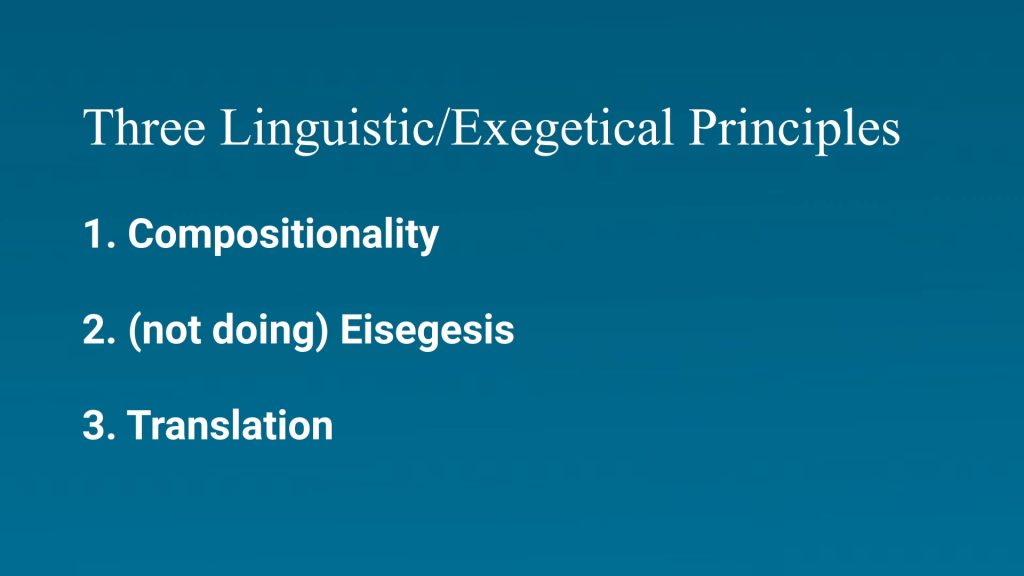 Three Linguistic/Exegetical Principles

1. Compositionality

2. (not doing) Eisegesis

3. Translation